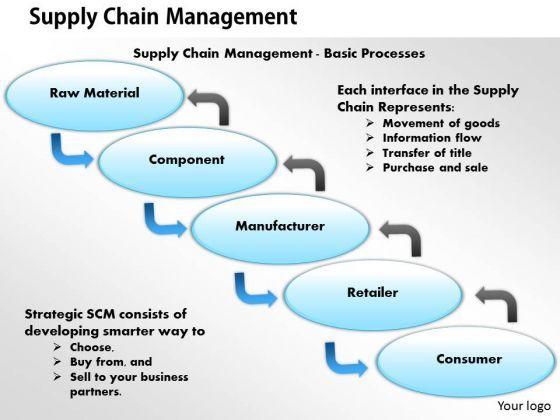 Supply Chain Management

Supply Chain Management - Basic Processes

Raw Material

Component

Manufacturer

Retailer

Consumer

Each interface in the Supply Chain Represents:
➢ Movement of goods
➢ Information flow
➢ Transfer of title
➢ Purchase and sale

Strategic SCM consists of developing smarter way to
➢ Choose,
➢ Buy from, and
➢ Sell to your business partners.

Your logo